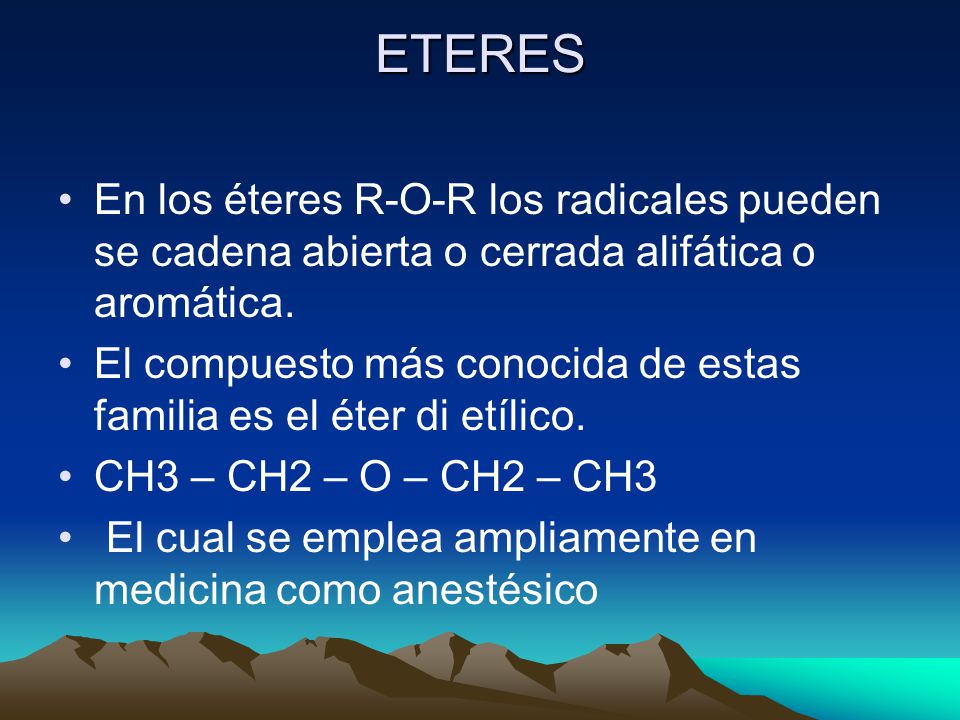 ETERES

• En los éteres R-O-R los radicales pueden se cadena abierta o cerrada alifática o aromática.
• El compuesto más conocida de estas familia es el éter di etílico.
• CH3 – CH2 – O – CH2 – CH3
• El cual se emplea ampliamente en medicina como anestésico